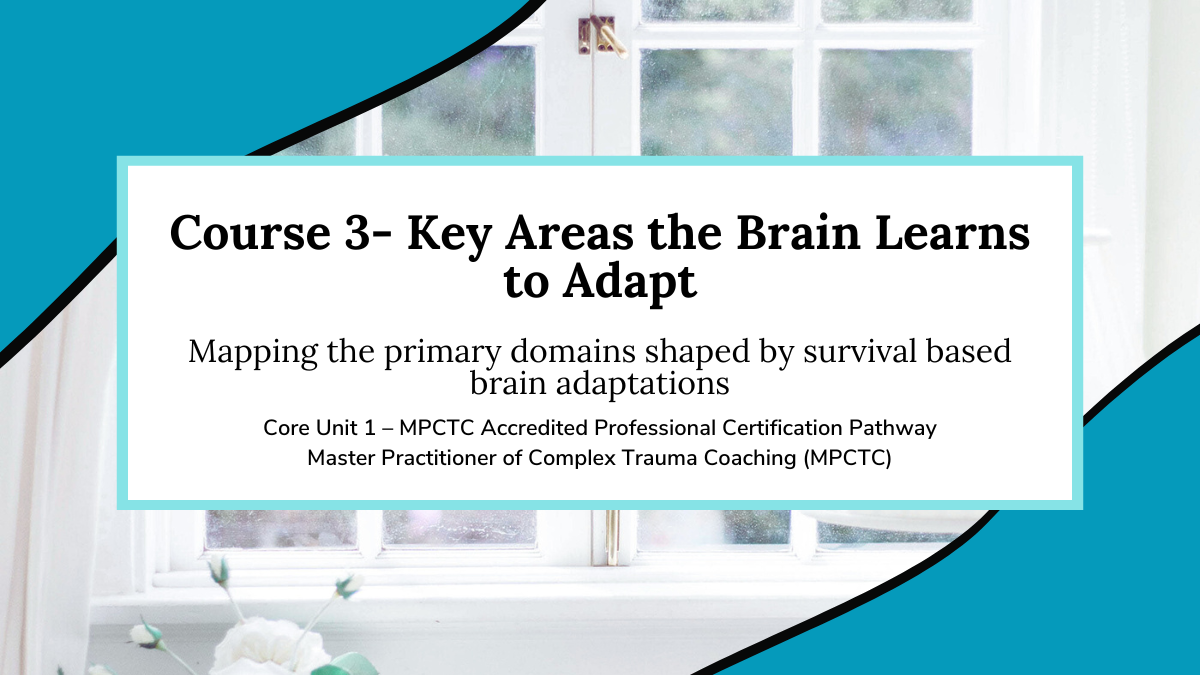 Course 3- Key Areas the Brain Learns to Adapt

Mapping the primary domains shaped by survival based brain adaptations

Core Unit 1 – MPCTC Accredited Professional Certification Pathway
Master Practitioner of Complex Trauma Coaching (MPCTC)